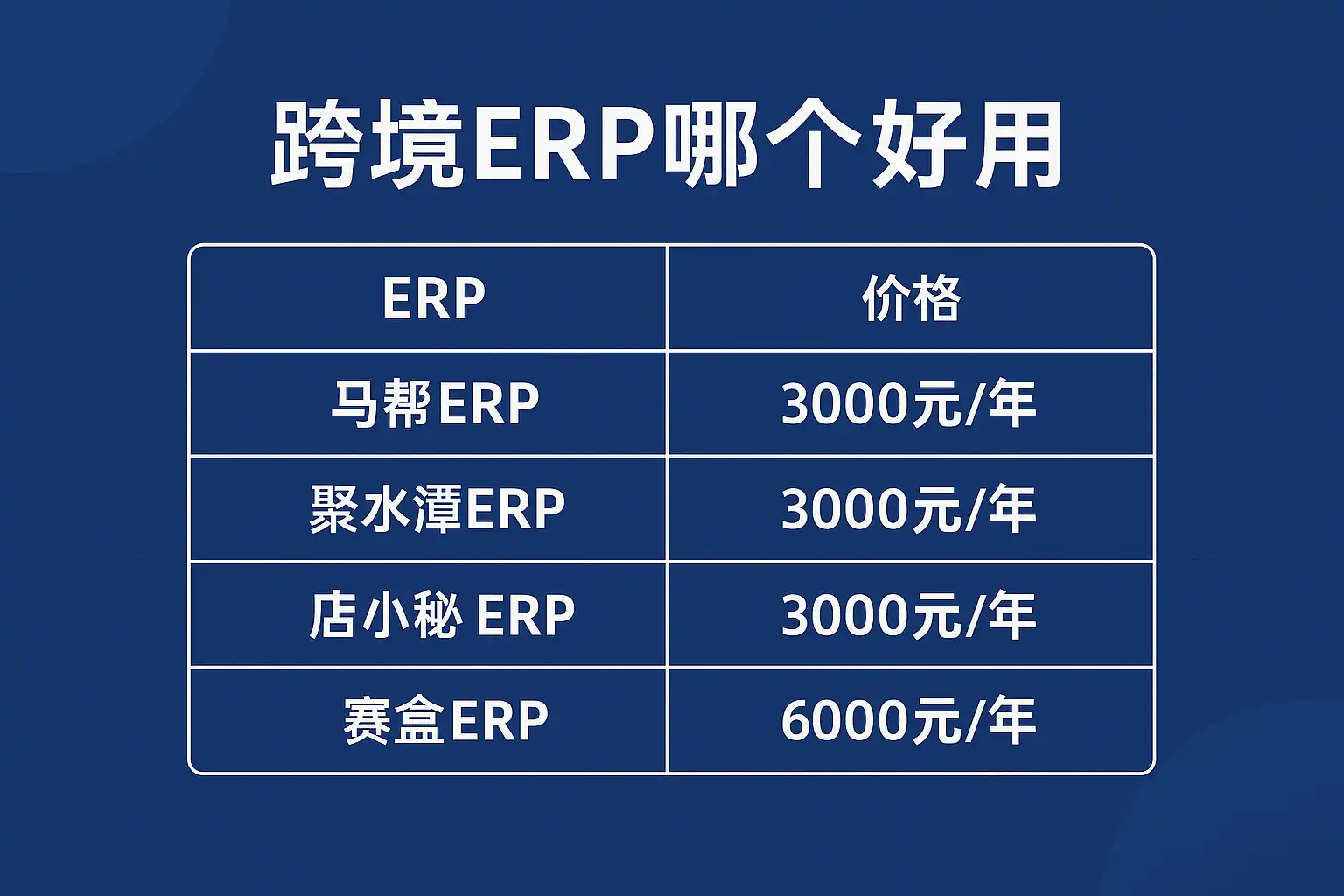 跨境ERP哪个好用

| ERP | 价格 |
|---|---|
| 马帮ERP | 3000元/年 |
| 聚水潭ERP | 3000元/年 |
| 店小秘 ERP | 3000元/年 |
| 赛盒ERP | 6000元/年 |